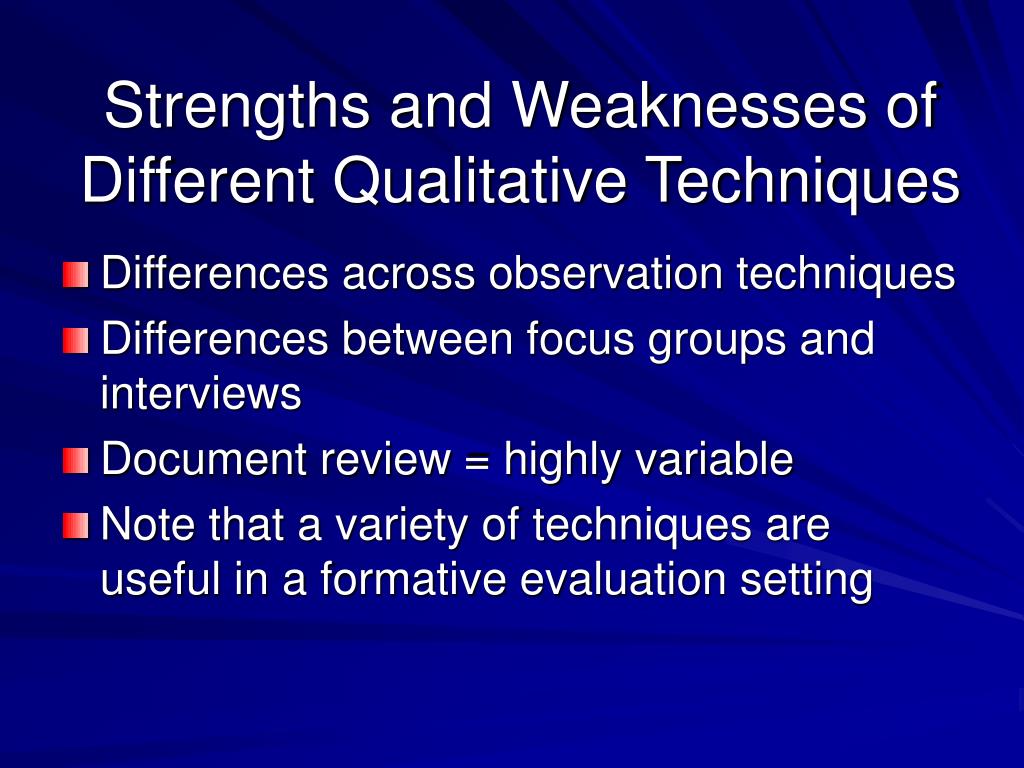 Strengths and Weaknesses of Different Qualitative Techniques

Differences across observation techniques

Differences between focus groups and interviews

Document review = highly variable

Note that a variety of techniques are useful in a formative evaluation setting